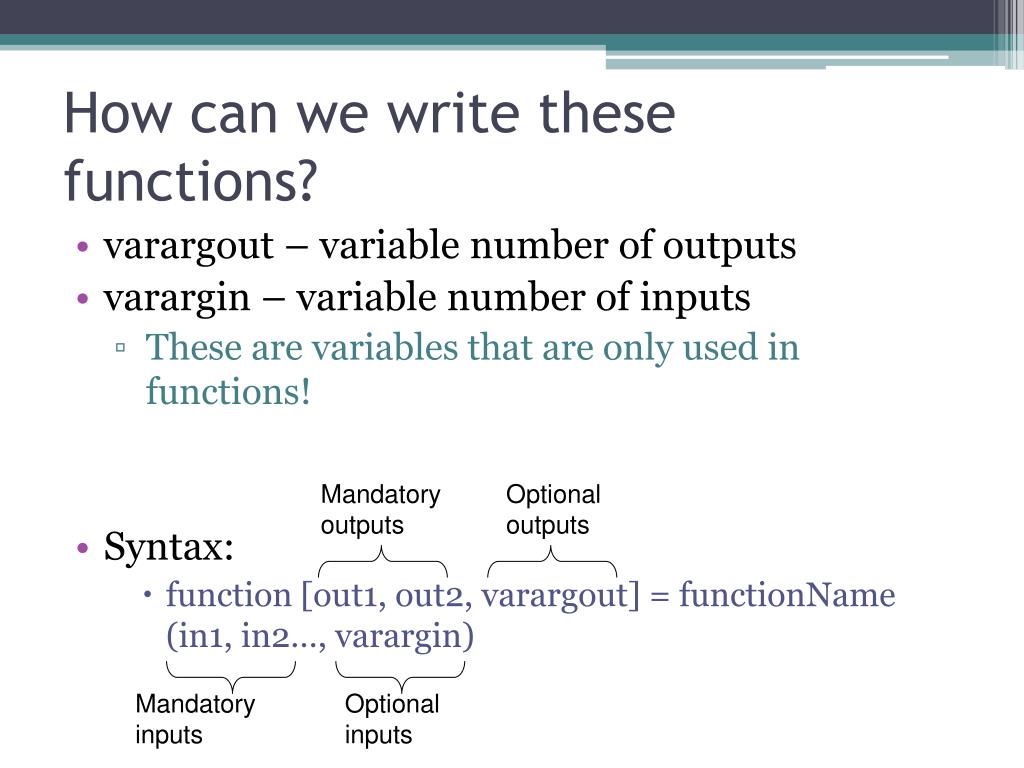 How can we write these functions?

• varargout – variable number of outputs
• varargin – variable number of inputs
▫ These are variables that are only used in functions!

Mandatory outputs

Optional outputs

• Syntax:
• function [out1, out2, varargout] = functionName (in1, in2…, varargin)

Mandatory inputs

Optional inputs